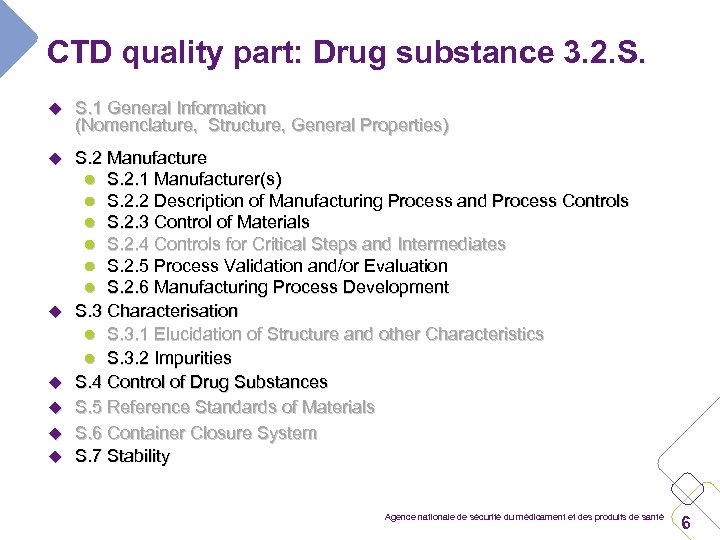 CTD quality part: Drug substance 3.2.S.

S.1 General Information (Nomenclature, Structure, General Properties)

S.2 Manufacture
S.2.1 Manufacturer(s)
S.2.2 Description of Manufacturing Process and Process Controls
S.2.3 Control of Materials
S.2.4 Controls for Critical Steps and Intermediates
S.2.5 Process Validation and/or Evaluation
S.2.6 Manufacturing Process Development

S.3 Characterisation
S.3.1 Elucidation of Structure and other Characteristics
S.3.2 Impurities

S.4 Control of Drug Substances

S.5 Reference Standards of Materials

S.6 Container Closure System

S.7 Stability

Agence nationale de sécurité du médicament et des produits de santé 6